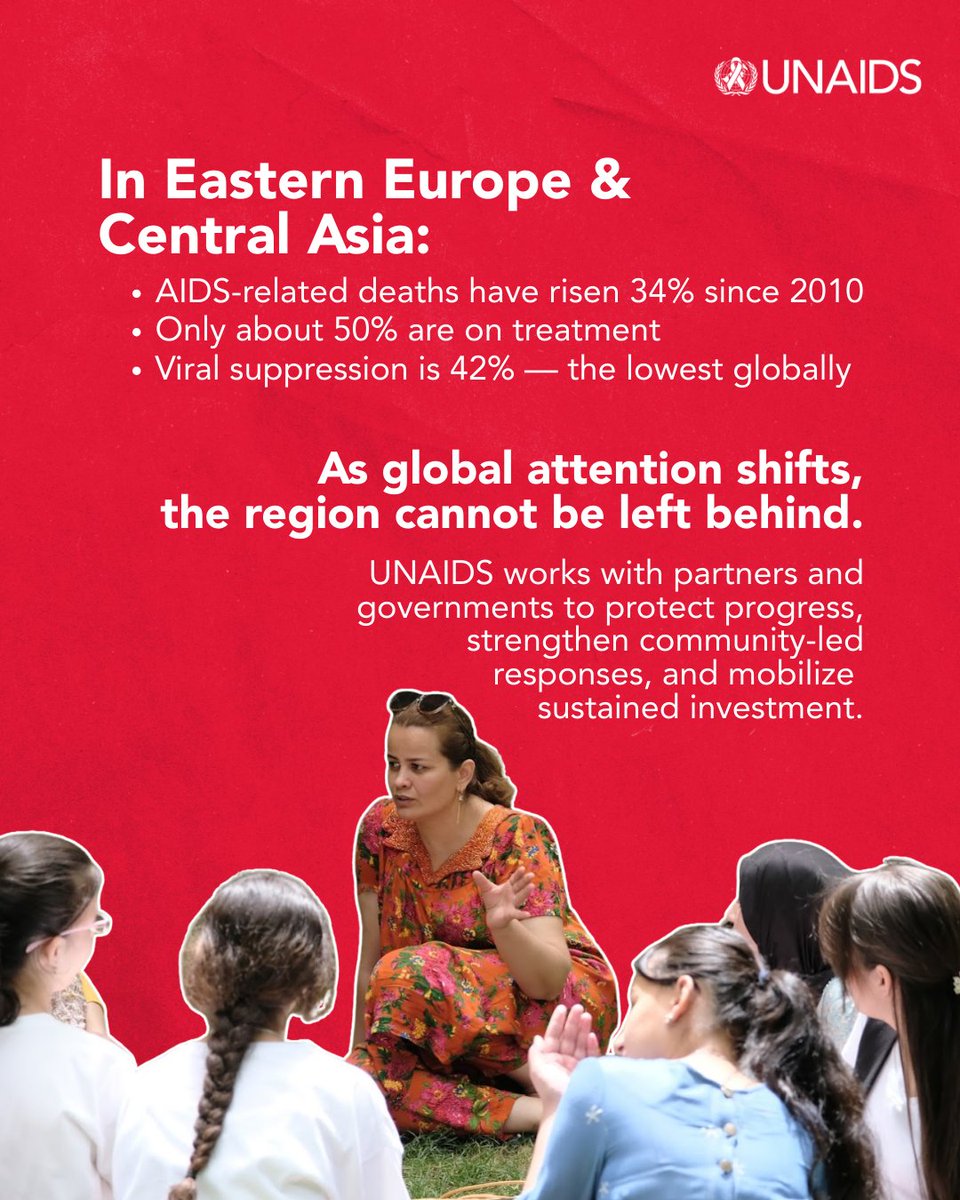 UNAIDS

In Eastern Europe & Central Asia:

• AIDS-related deaths have risen 34% since 2010
• Only about 50% are on treatment
• Viral suppression is 42% — the lowest globally

As global attention shifts, the region cannot be left behind.

UNAIDS works with partners and governments to protect progress, strengthen community-led responses, and mobilize sustained investment.